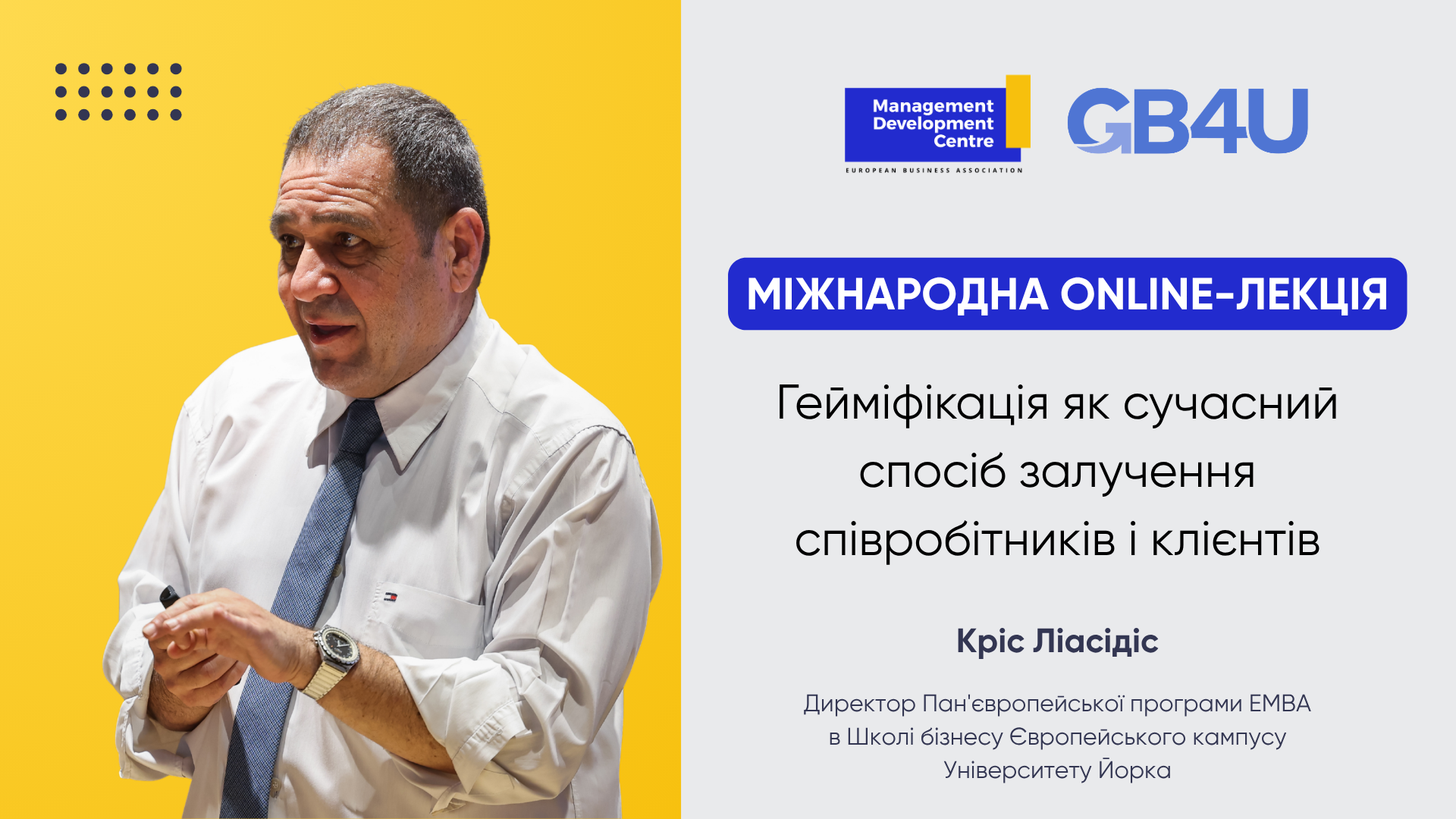 Management Development Centre
EUROPEAN BUSINESS ASSOCIATION

GB4U

МІЖНАРОДНА ONLINE-ЛЕКЦІЯ

Гейміфікація як сучасний спосіб залучення співробітників і клієнтів

Кріс Ліасідіс

Директор Пан'європейської програми EMBA в Школі бізнесу Європейського кампусу Університету Йорка